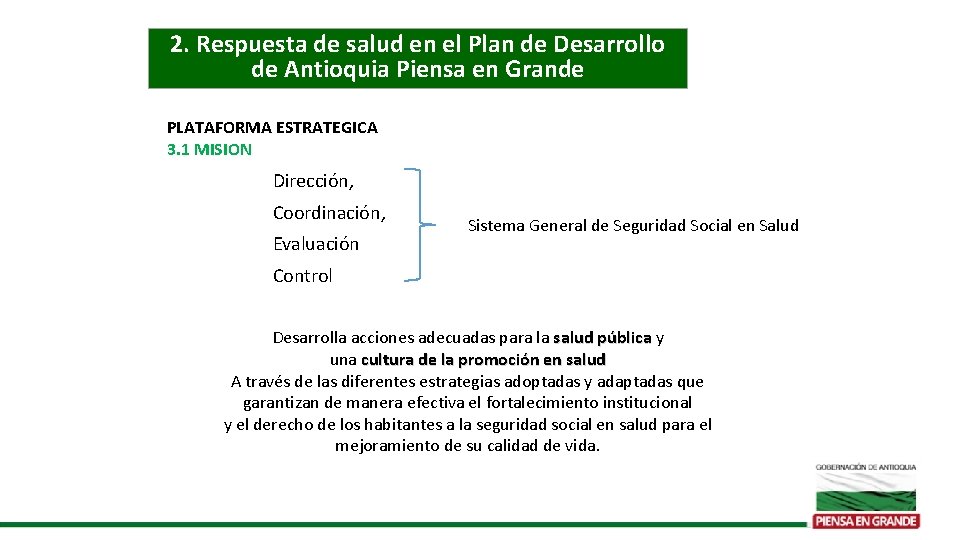 2. Respuesta de salud en el Plan de Desarrollo de Antioquia Piensa en Grande

PLATAFORMA ESTRATEGICA
3.1 MISION

Dirección,
Coordinación,
Evaluación
Control

Sistema General de Seguridad Social en Salud

Desarrolla acciones adecuadas para la salud pública y una cultura de la promoción en salud
A través de las diferentes estrategias adoptadas y adaptadas que garantizan de manera efectiva el fortalecimiento institucional y el derecho de los habitantes a la seguridad social en salud para el mejoramiento de su calidad de vida.

GOBERNACIÓN DE ANTIOQUIA
PIENSA EN GRANDE